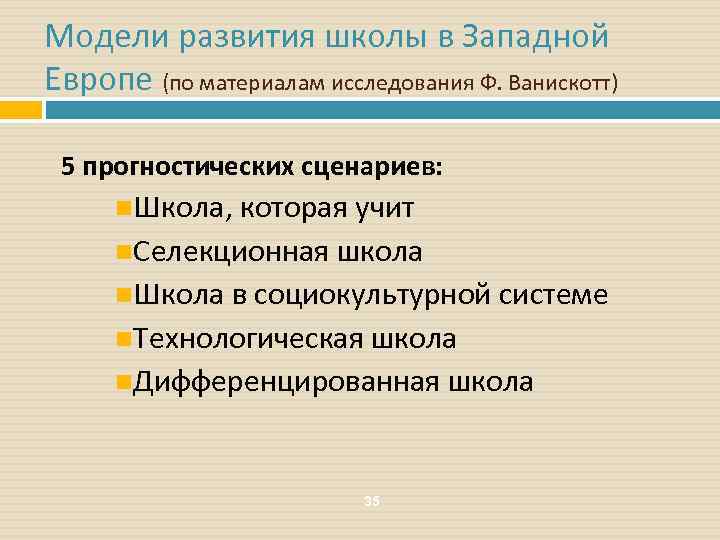 Модели развития школы в Западной Европе (по материалам исследования Ф. Ванискотт)

5 прогностических сценариев:

Школа, которая учит

Селекционная школа

Школа в социокультурной системе

Технологическая школа

Дифференцированная школа

35